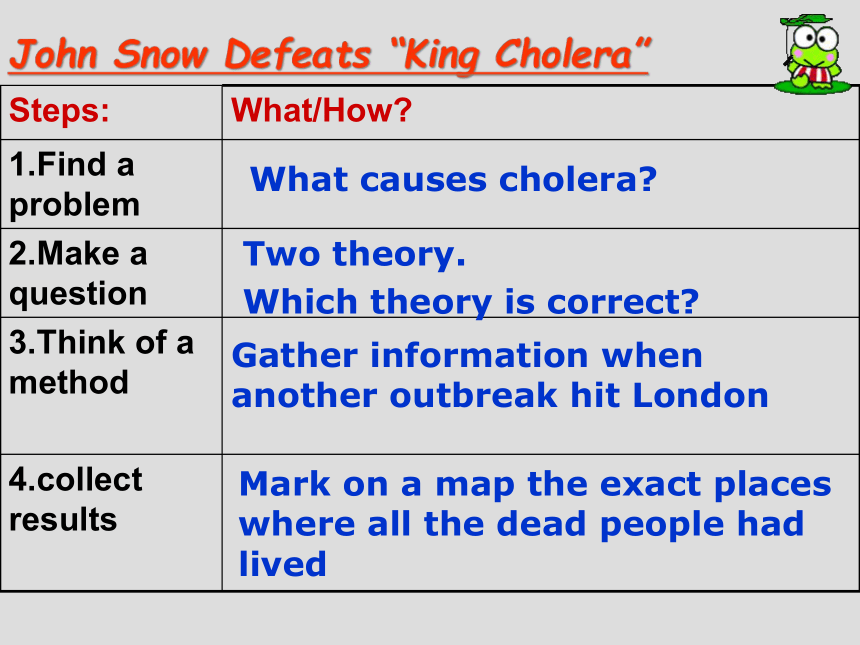 John Snow Defeats “King Cholera”

| Steps: | What/How? |
|---|---|
| 1.Find a problem | What causes cholera? |
| 2.Make a question | Two theory. Which theory is correct? |
| 3.Think of a method | Gather information when another outbreak hit London |
| 4.collect results | Mark on a map the exact places where all the dead people had lived |